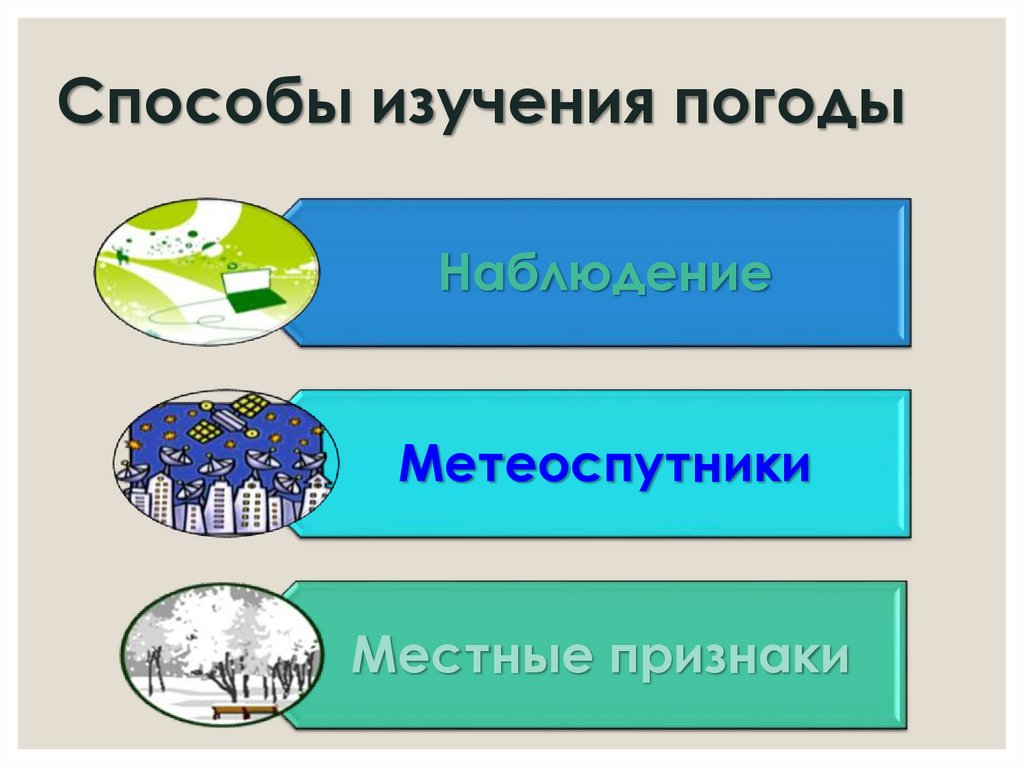 Способы изучения погоды

Наблюдение

Метеоспутники

Местные признаки